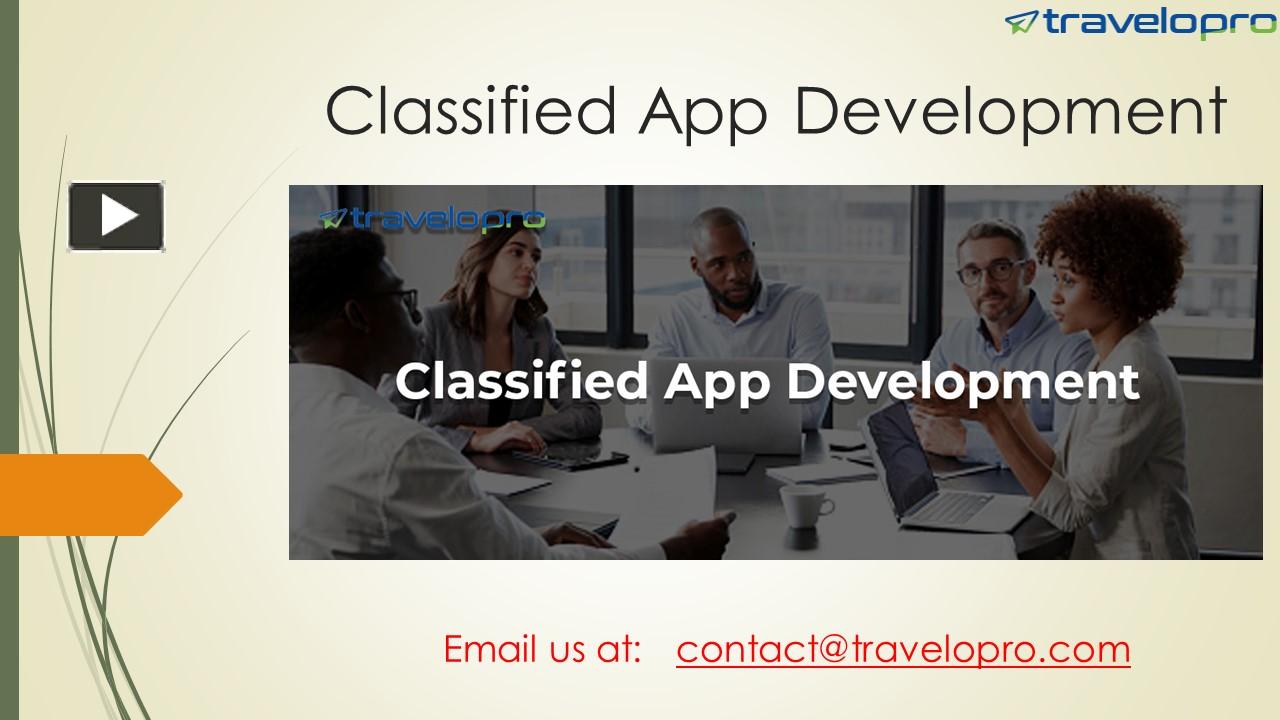 travelopro

Classified App Development

travelopro

Classified App Development

Email us at: contact@travelopro.com